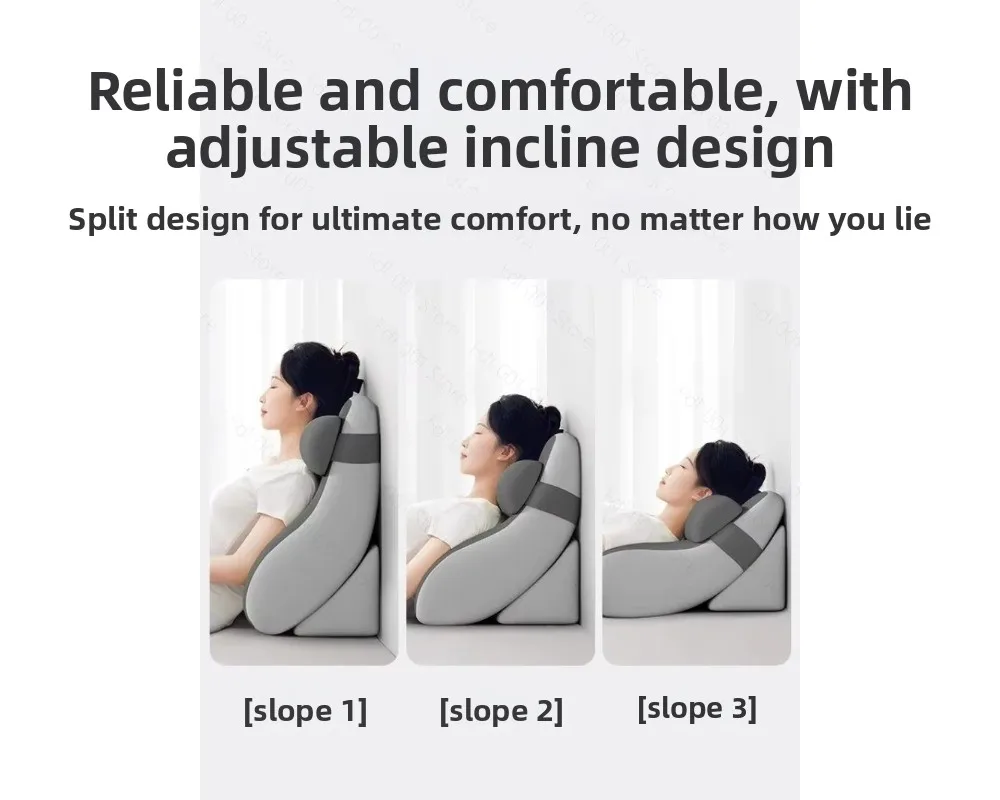 Reliable and comfortable, with adjustable incline design

Split design for ultimate comfort, no matter how you lie

[slope 1]

[slope 2]

[slope 3]